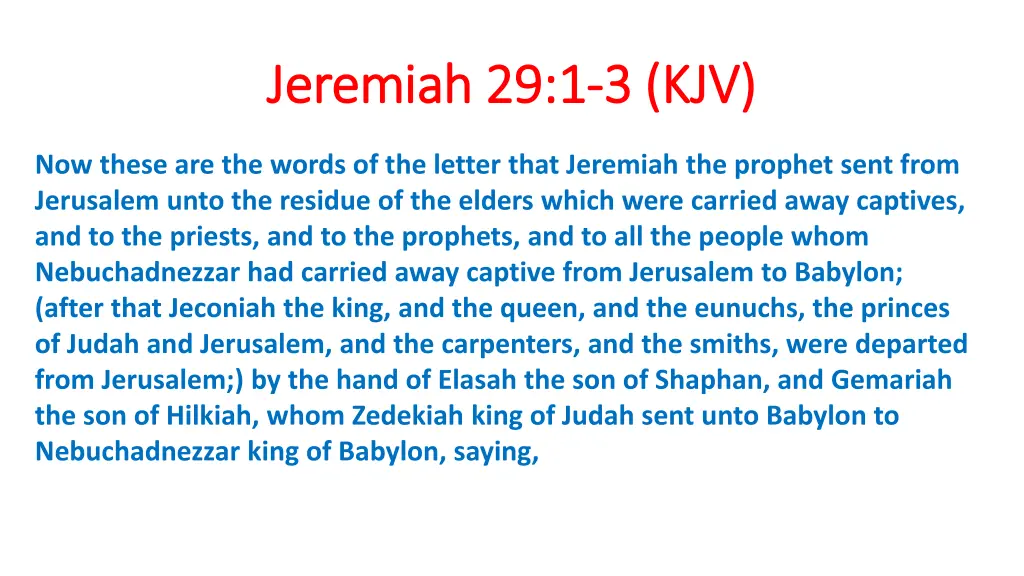 Jeremiah 29:1-3 (KJV)

Now these are the words of the letter that Jeremiah the prophet sent from Jerusalem unto the residue of the elders which were carried away captives, and to the priests, and to the prophets, and to all the people whom Nebuchadnezzar had carried away captive from Jerusalem to Babylon; (after that Jeconiah the king, and the queen, and the eunuchs, the princes of Judah and Jerusalem, and the carpenters, and the smiths, were departed from Jerusalem;) by the hand of Elasah the son of Shaphan, and Gemariah the son of Hilkiah, whom Zedekiah king of Judah sent unto Babylon to Nebuchadnezzar king of Babylon, saying,